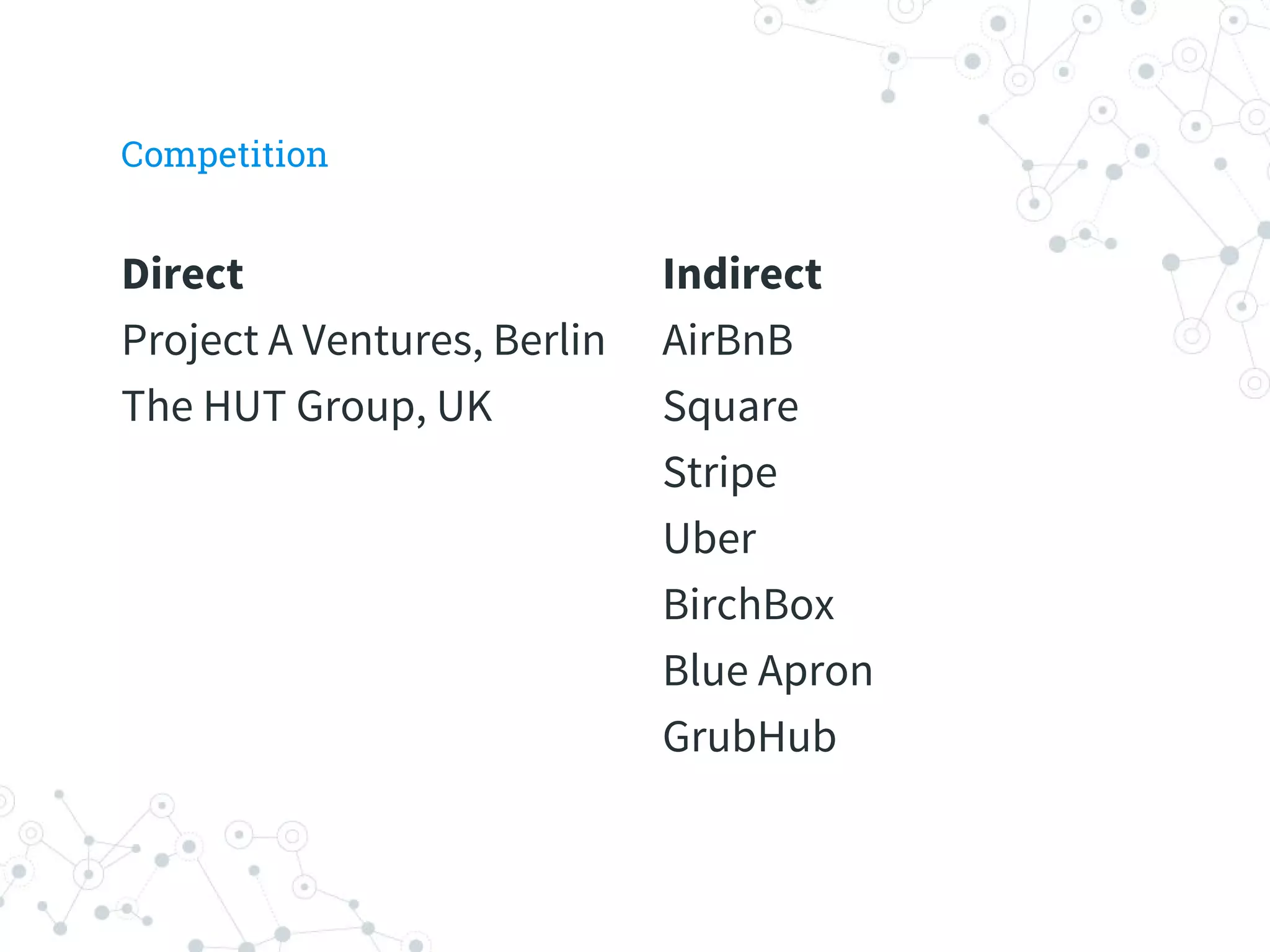 Competition

Direct

Project A Ventures, Berlin

The HUT Group, UK

Indirect

AirBnB

Square

Stripe

Uber

BirchBox

Blue Apron

GrubHub